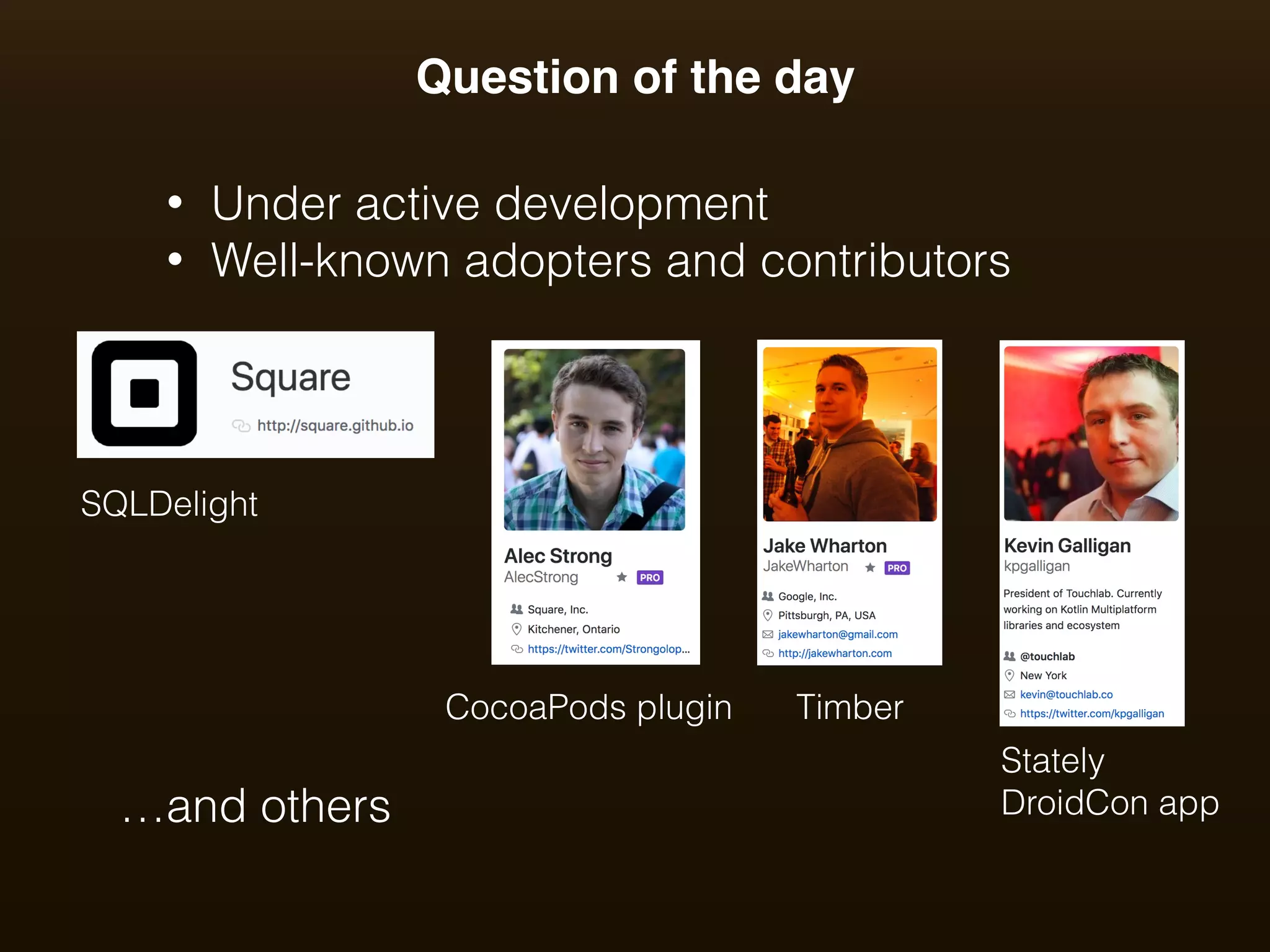 Question of the day

• Under active development
• Well-known adopters and contributors

Square
http://square.github.io

SQLDelight

Alec Strong
AlecStrong PRO
Square, Inc.
Kitchener, Ontario
https://twitter.com/Strongolop...

CocoaPods plugin

Jake Wharton
JakeWharton PRO
Google, Inc.
Pittsburgh, PA, USA
jakewharton@gmail.com
http://jakewharton.com

Timber

Kevin Galligan
kpgalligan
President of Touchlab. Currently working on Kotlin Multiplatform libraries and ecosystem
@touchlab
New York
kevin@touchlab.co
https://twitter.com/kpgalligan

Stately
DroidCon app

...and others